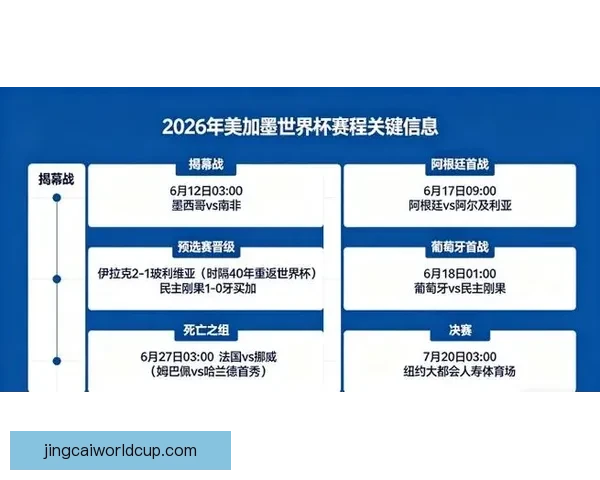 2026年美加墨世界杯赛程关键信息

揭幕战

揭幕战

6月12日03:00
墨西哥vs南非

预选赛晋级

伊拉克2-1玻利维亚（时隔40年重返世界杯）
民主刚果1-0牙买加

死亡之组

6月27日03:00 法国vs挪威
（姆巴佩vs哈兰德首秀）

阿根廷首战

6月17日09:00
阿根廷vs阿尔及利亚

葡萄牙首战

6月18日01:00
葡萄牙vs民主刚果

决赛

7月20日03:00
纽约大都会人寿体育场

jingcaiworldcup.com